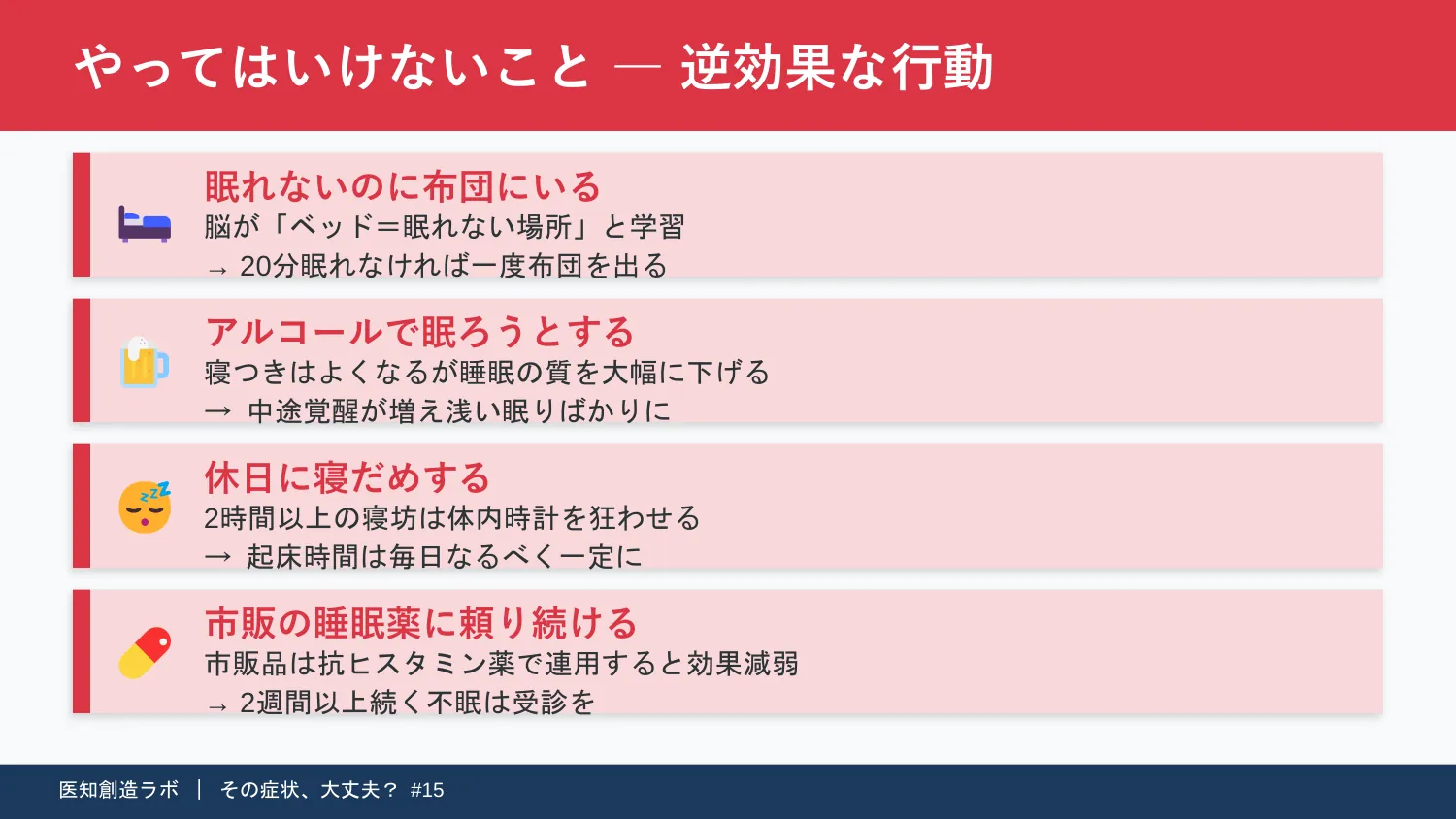 やってはいけないこと — 逆効果な行動

眠れないのに布団にいる
脳が「ベッド＝眠れない場所」と学習
→ 20分眠れなければ一度布団を出る

アルコールで眠ろうとする
寝つきはよくなるが睡眠の質を大幅に下げる
→ 中途覚醒が増え浅い眠りばかりに

休日に寝だめする
2時間以上の寝坊は体内時計を狂わせる
→ 起床時間は毎日なるべく一定に

市販の睡眠薬に頼り続ける
市販品は抗ヒスタミン薬で連用すると効果減弱
→ 2週間以上続く不眠は受診を

医知創造ラボ ｜ その症状、大丈夫？ #15